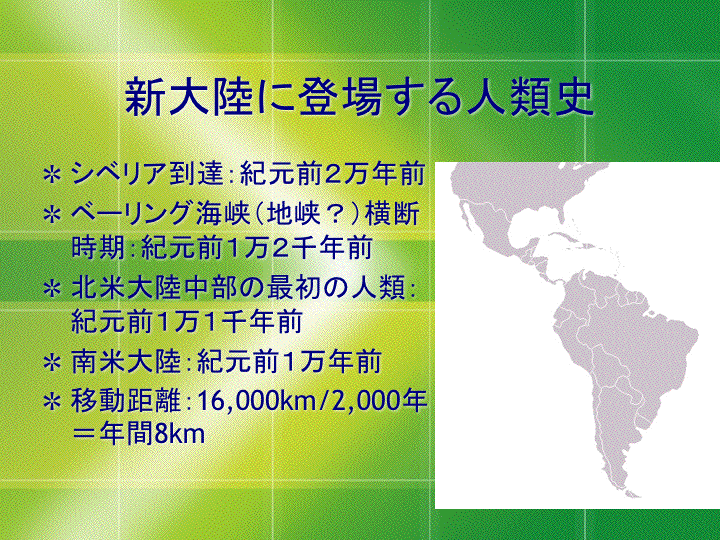 新大陸に登場する人類史

＊ シベリア到達：紀元前2万年前
＊ ベーリング海峡（地峡？）横断時期：紀元前1万2千年前
＊ 北米大陸中部の最初の人類：紀元前1万1千年前
＊ 南米大陸：紀元前1万年前
＊ 移動距離：16,000km/2,000年＝年間8km